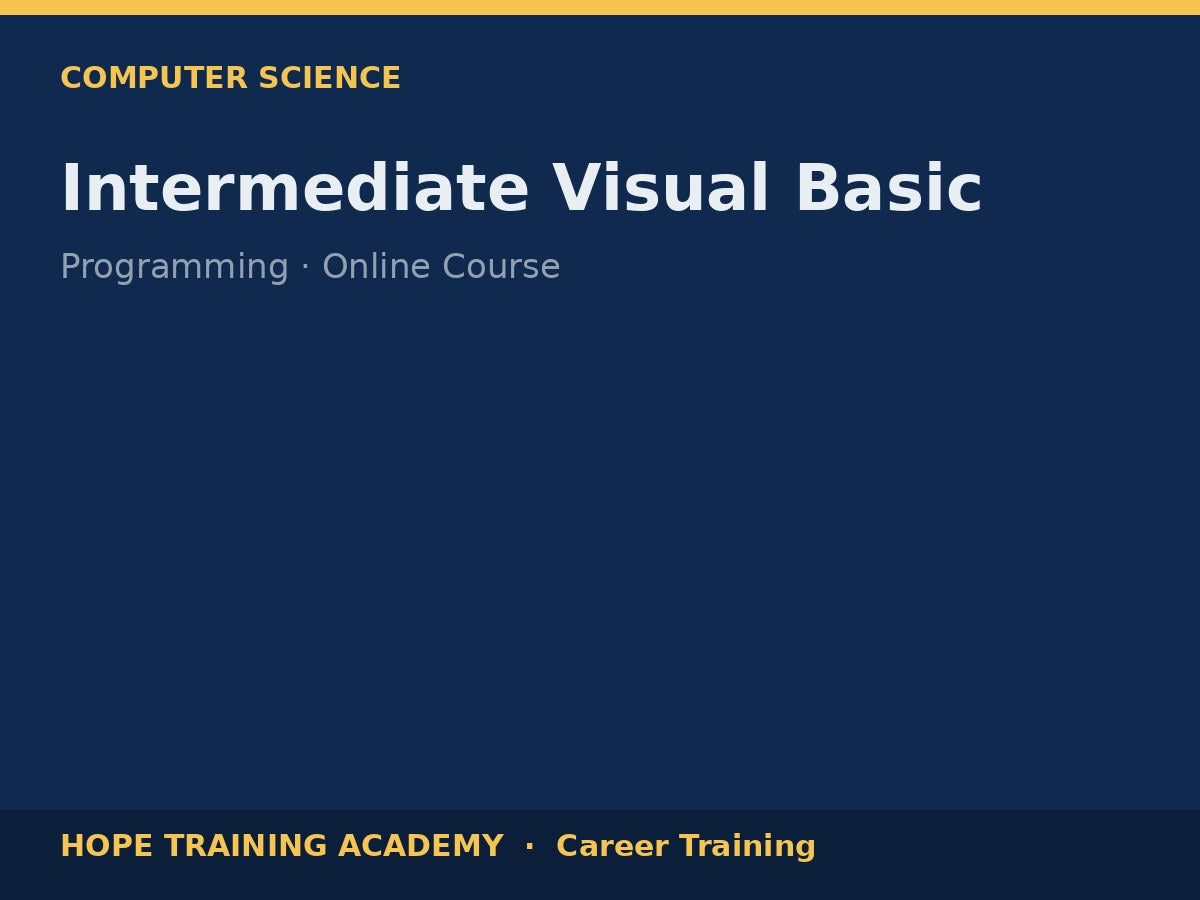 COMPUTER SCIENCE

Intermediate Visual Basic

Programming · Online Course

HOPE TRAINING ACADEMY · Career Training